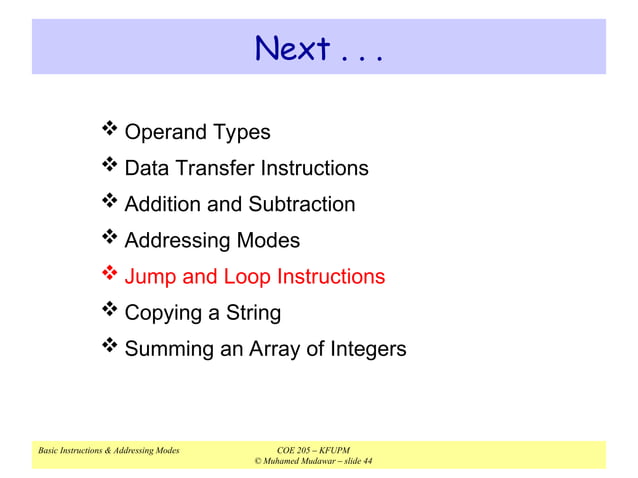 Next . . .

❖ Operand Types
❖ Data Transfer Instructions
❖ Addition and Subtraction
❖ Addressing Modes
❖ Jump and Loop Instructions
❖ Copying a String
❖ Summing an Array of Integers

Basic Instructions & Addressing Modes

COE 205 – KFUPM
© Muhamed Mudawar – slide 44